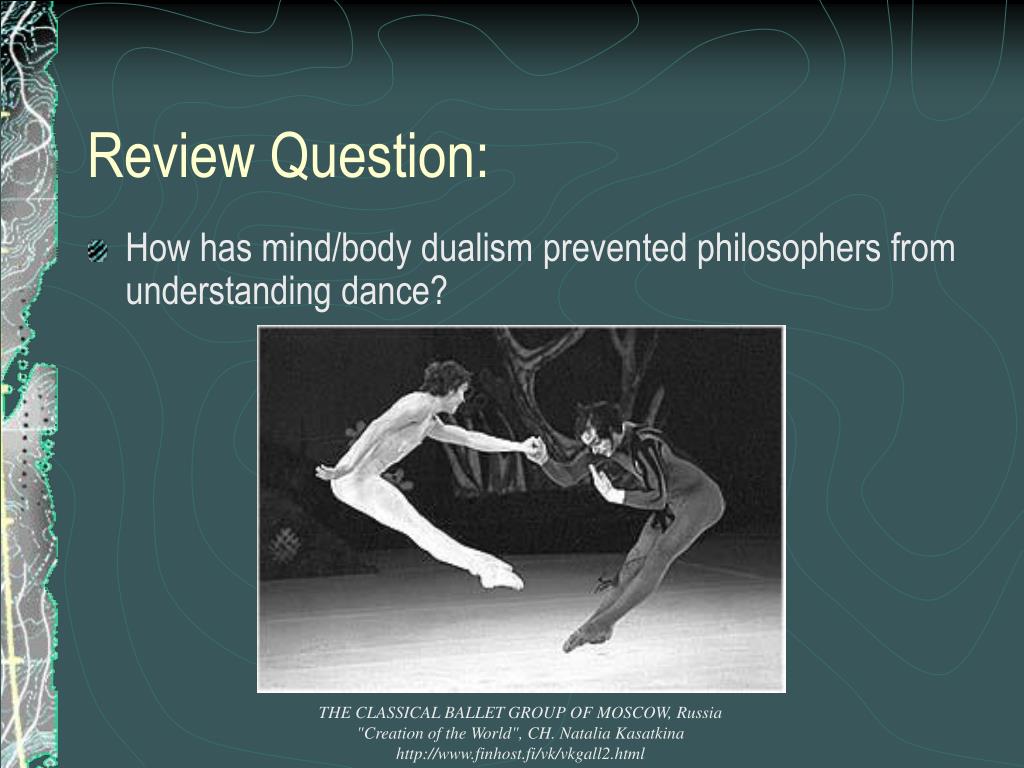 Review Question:

How has mind/body dualism prevented philosophers from understanding dance?

THE CLASSICAL BALLET GROUP OF MOSCOW, Russia
"Creation of the World", CH. Natalia Kasatkina
http://www.finhost.fi/vk/vkgall2.html